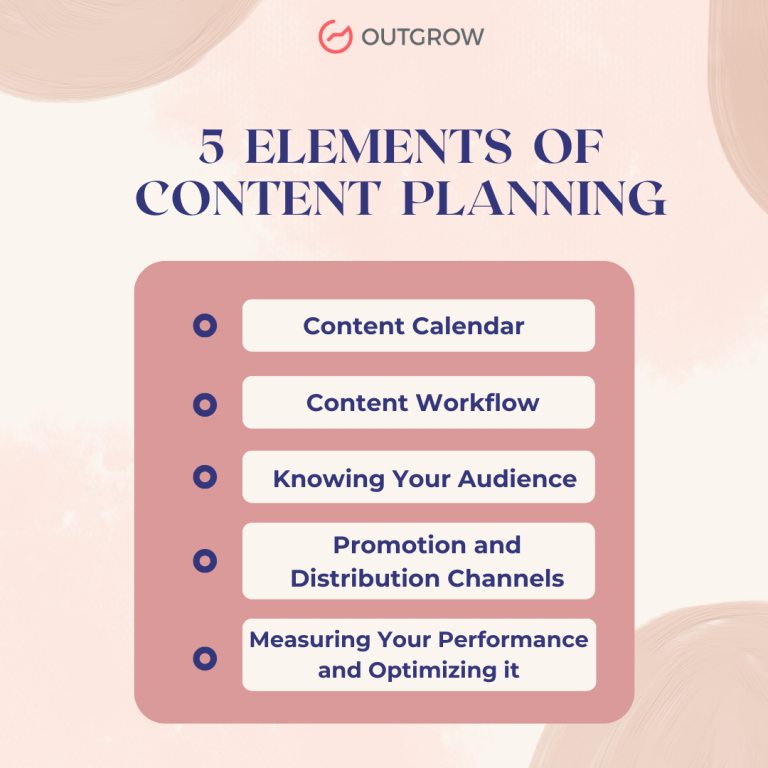 OUTGROW

5 ELEMENTS OF CONTENT PLANNING

Content Calendar

Content Workflow

Knowing Your Audience

Promotion and Distribution Channels

Measuring Your Performance and Optimizing it